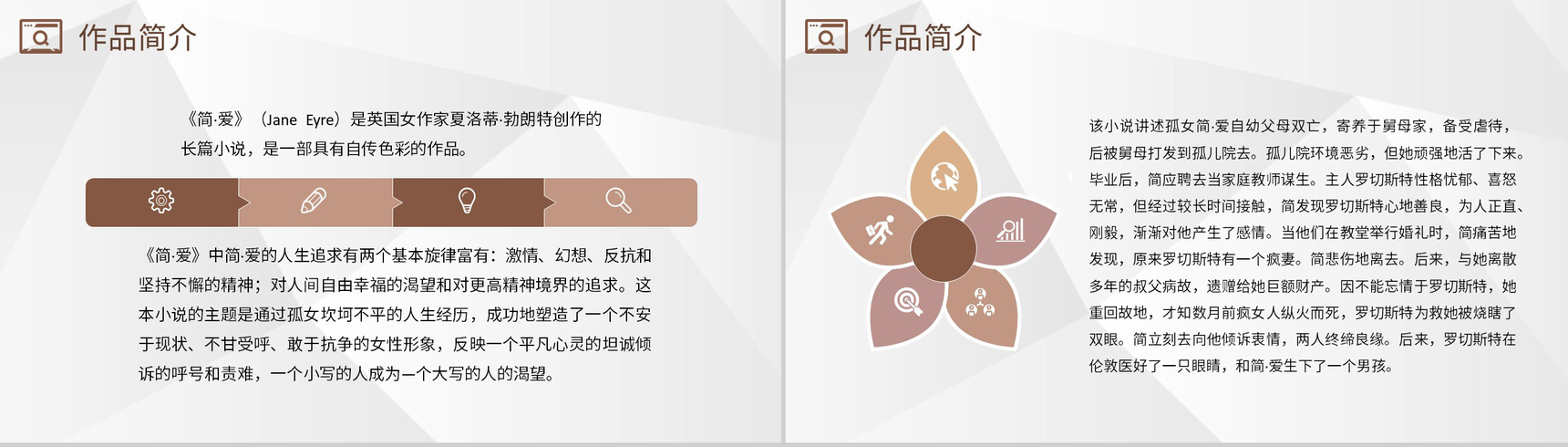 作品简介

《简·爱》（Jane Eyre）是英国女作家夏洛蒂·勃朗特创作的长篇小说，是一部具有自传色彩的作品。

《简·爱》中简·爱的人生追求有两个基本旋律富有：激情、幻想、反抗和坚持不懈的精神；对人间自由幸福的渴望和对更高精神境界的追求。这本小说的主题是通过孤女坎坷不平的人生经历，成功地塑造了一个不安于现状、不甘受呼、敢于抗争的女性形象，反映一个平凡心灵的坦诚倾诉的呼号和责难，一个小写的人成为一个大写的人的渴望。

作品简介

该小说讲述孤女简·爱自幼父母双亡，寄养于舅母家，备受虐待，后被舅母打发到孤儿院去。孤儿院环境恶劣，但她顽强地活了下来。毕业后，简应聘去当家庭教师谋生。主人罗切斯特性格忧郁、喜怒无常，但经过较长时间接触，简发现罗切斯特心地善良，为人正直、刚毅，渐渐对他产生了感情。当他们在教堂举行婚礼时，简痛苦地发现，原来罗切斯特有一个疯妻。简悲伤地离去。后来，与她离散多年的叔父病故，遗赠给她巨额财产。因不能忘情于罗切斯特，她重回故地，才知数月前疯女人纵火而死，罗切斯特为救她被烧瞎了双眼。简立刻去向他倾诉衷情，两人终缔良缘。后来，罗切斯特在伦敦医好了一只眼睛，和简·爱生下了一个男孩。